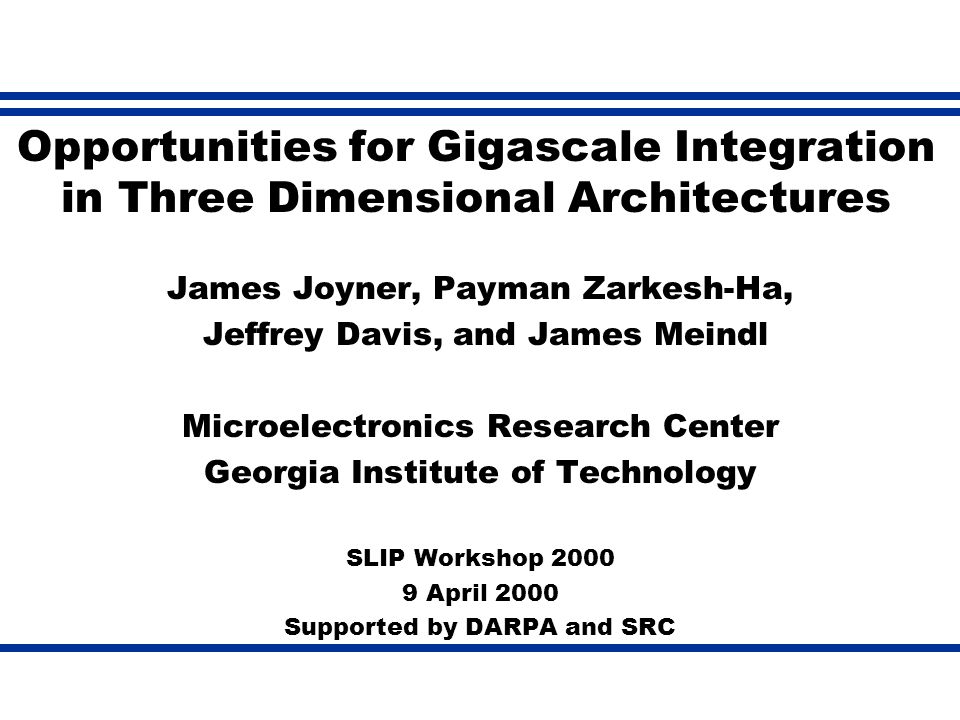 Opportunities for Gigascale Integration in Three Dimensional Architectures

James Joyner, Payman Zarkesh-Ha, Jeffrey Davis, and James Meindl

Microelectronics Research Center
Georgia Institute of Technology

SLIP Workshop 2000
9 April 2000
Supported by DARPA and SRC